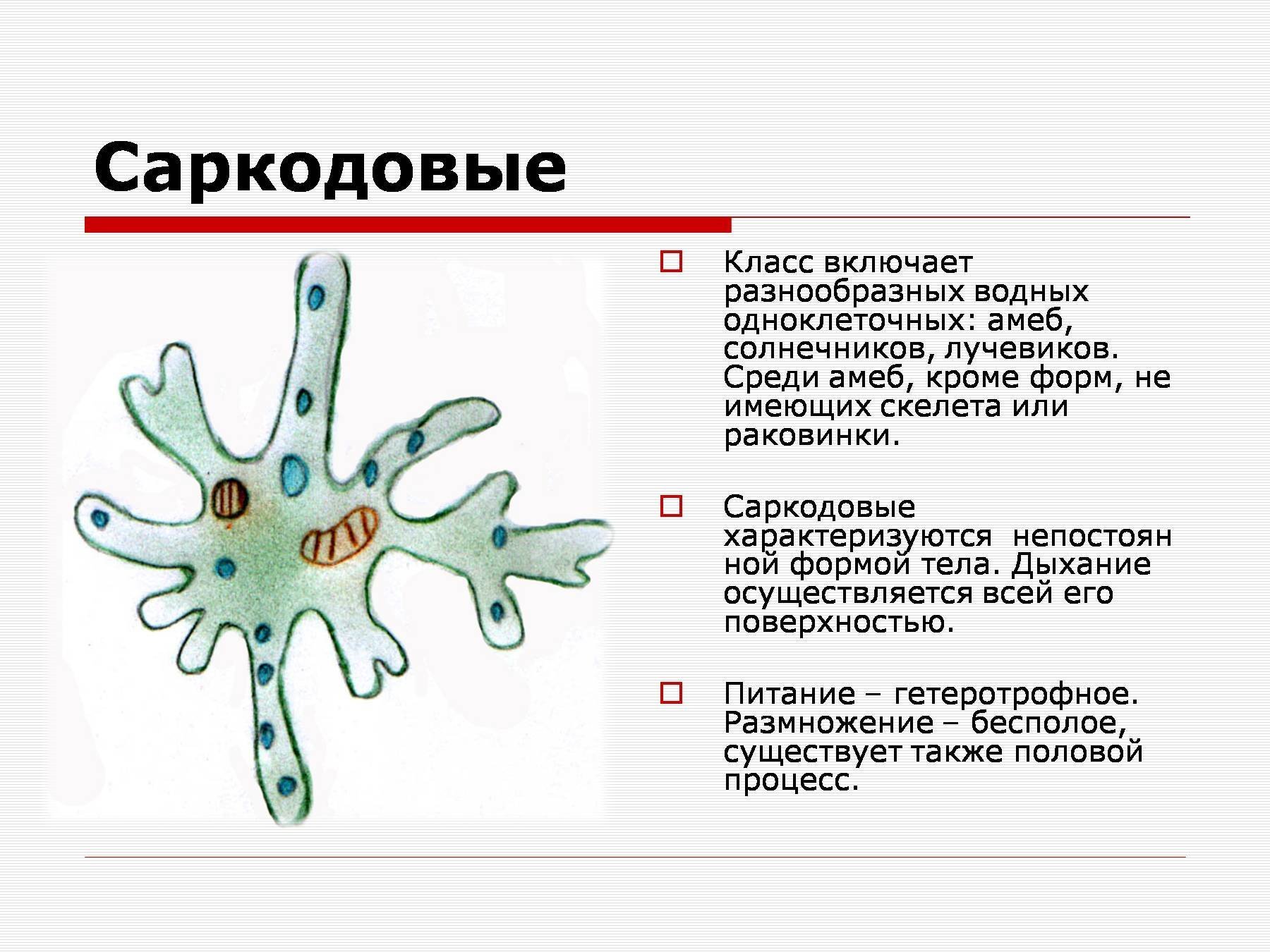 Саркодовые

Класс включает разнообразных водных одноклеточных: амеб, солнечников, лучевиков. Среди амеб, кроме форм, не имеющих скелета или раковинки.

Саркодовые характеризуются непостоянной формой тела. Дыхание осуществляется всей его поверхностью.

Питание – гетеротрофное. Размножение – бесполое, существует также половой процесс.